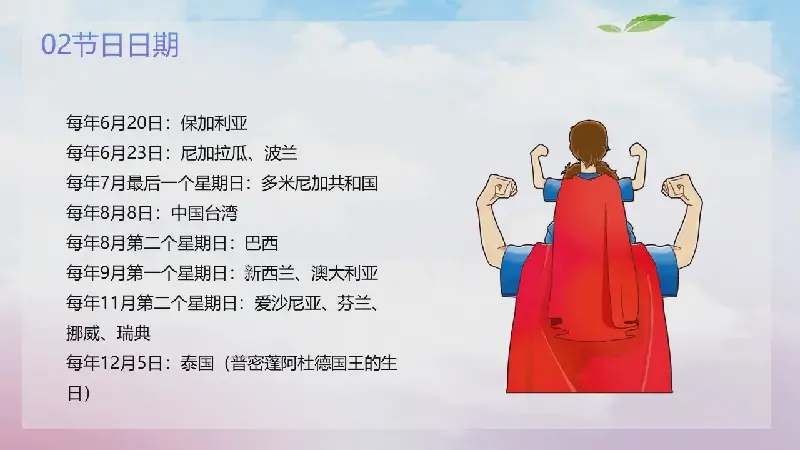 02节日日期

每年6月20日：保加利亚
每年6月23日：尼加拉瓜、波兰
每年7月最后一个星期日：多米尼加共和国
每年8月8日：中国台湾
每年8月第二个星期日：巴西
每年9月第一个星期日：新西兰、澳大利亚
每年11月第二个星期日：爱沙尼亚、芬兰、挪威、瑞典
每年12月5日：泰国（普密蓬阿杜德国王的生日）